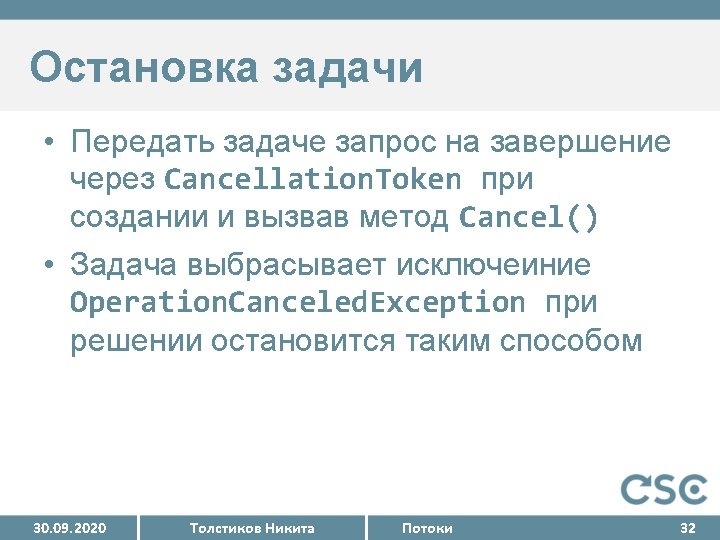 Остановка задачи

• Передать задаче запрос на завершение через CancellationToken при создании и вызвав метод Cancel()

• Задача выбрасывает исключеиние OperationCanceledException при решении остановится таким способом

CSC

30.09.2020 Толстиков Никита Потоки 32